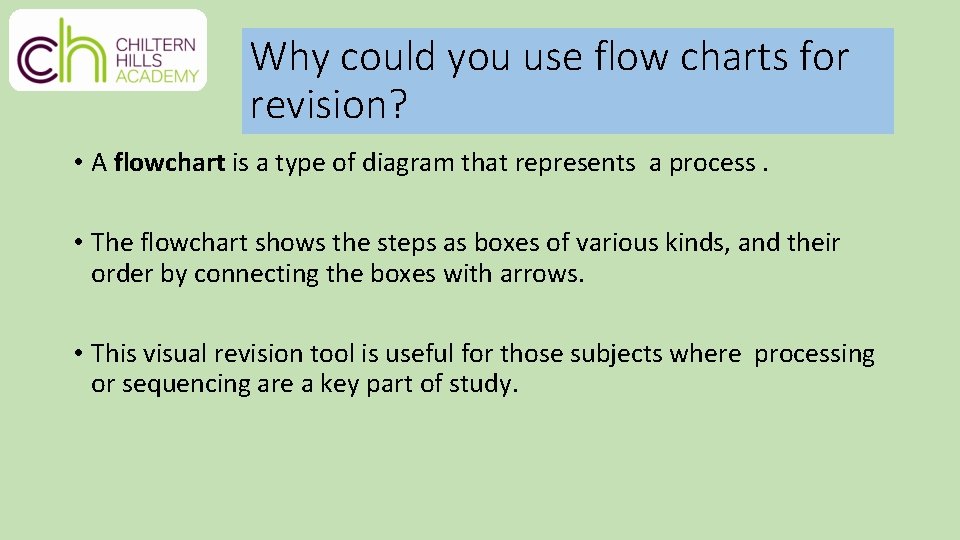 ch CHILTERN HILLS ACADEMY

Why could you use flow charts for revision?

• A flowchart is a type of diagram that represents a process .

• The flowchart shows the steps as boxes of various kinds, and their order by connecting the boxes with arrows.

• This visual revision tool is useful for those subjects where processing or sequencing are a key part of study.